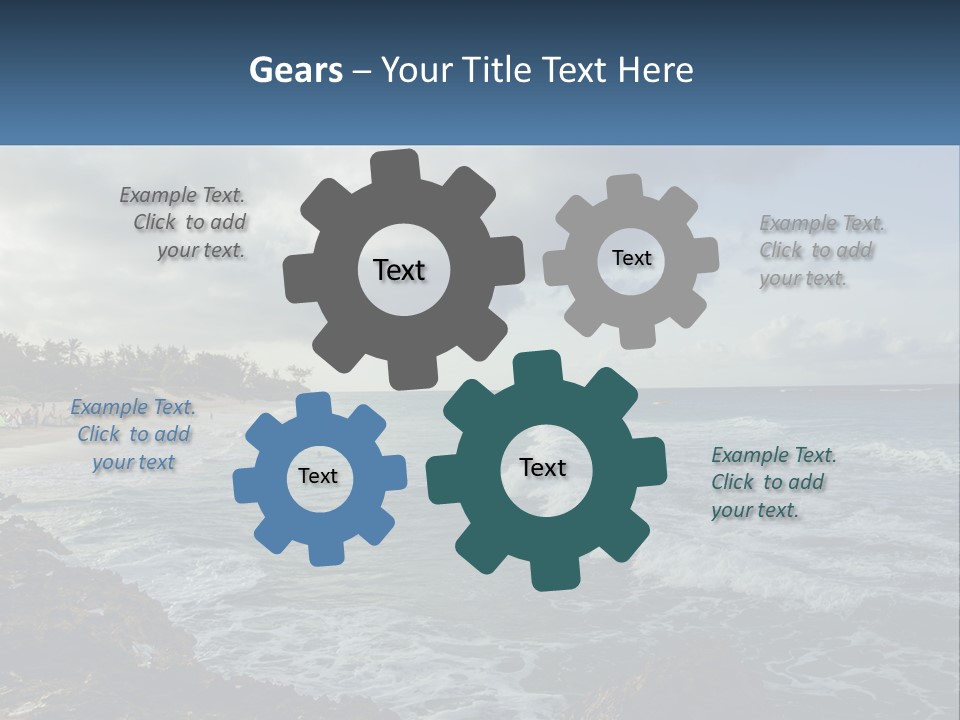 Gears – Your Title Text Here

Example Text. Click to add your text.

Text

Text

Example Text. Click to add your text.

Example Text. Click to add your text

Text

Text

Example Text. Click to add your text.